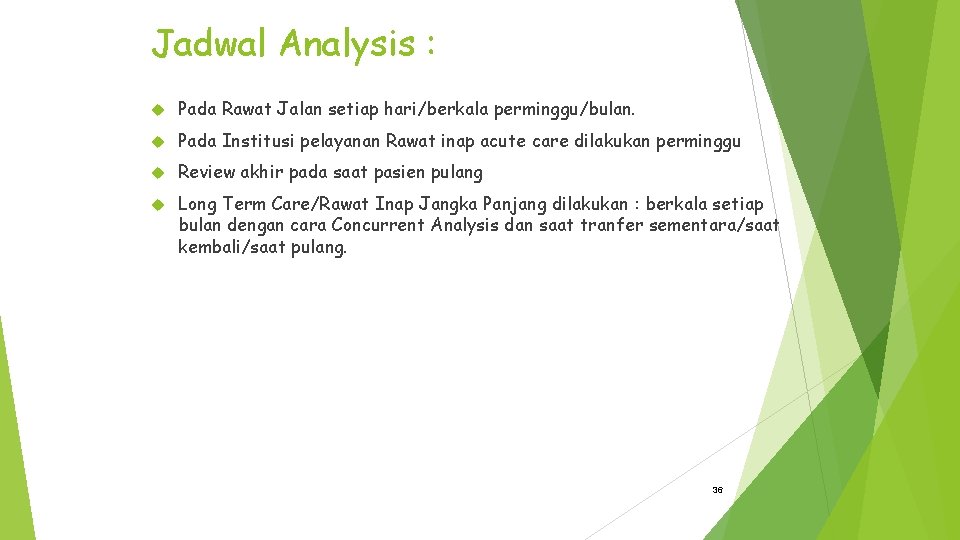 Jadwal Analysis :

Pada Rawat Jalan setiap hari/berkala perminggu/bulan.

Pada Institusi pelayanan Rawat inap acute care dilakukan perminggu

Review akhir pada saat pasien pulang

Long Term Care/Rawat Inap Jangka Panjang dilakukan : berkala setiap bulan dengan cara Concurrent Analysis dan saat tranfer sementara/saat kembali/saat pulang.

36